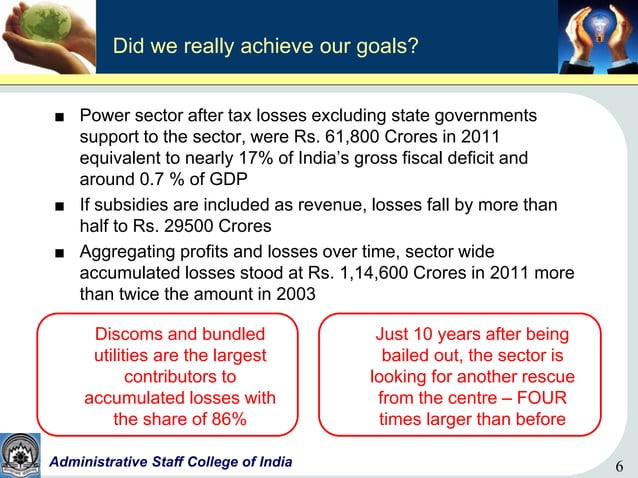 Did we really achieve our goals?

■ Power sector after tax losses excluding state governments support to the sector, were Rs. 61,800 Crores in 2011 equivalent to nearly 17% of India's gross fiscal deficit and around 0.7 % of GDP

■ If subsidies are included as revenue, losses fall by more than half to Rs. 29500 Crores

■ Aggregating profits and losses over time, sector wide accumulated losses stood at Rs. 1,14,600 Crores in 2011 more than twice the amount in 2003

Discoms and bundled utilities are the largest contributors to accumulated losses with the share of 86%

Just 10 years after being bailed out, the sector is looking for another rescue from the centre – FOUR times larger than before

Administrative Staff College of India

6